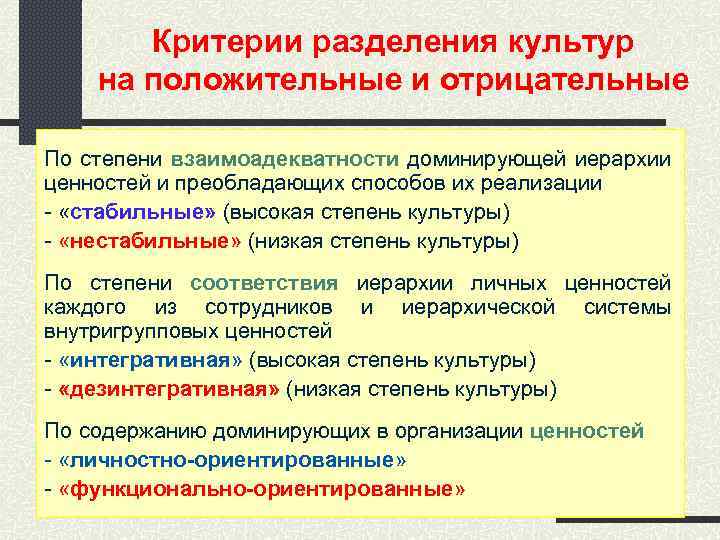 Критерии разделения культур на положительные и отрицательные

По степени взаимоадекватности доминирующей иерархии ценностей и преобладающих способов их реализации
- «стабильные» (высокая степень культуры)
- «нестабильные» (низкая степень культуры)

По степени соответствия иерархии личных ценностей каждого из сотрудников и иерархической системы внутригрупповых ценностей
- «интегративная» (высокая степень культуры)
- «дезинтегративная» (низкая степень культуры)

По содержанию доминирующих в организации ценностей
- «личностно-ориентированные»
- «функционально-ориентированные»